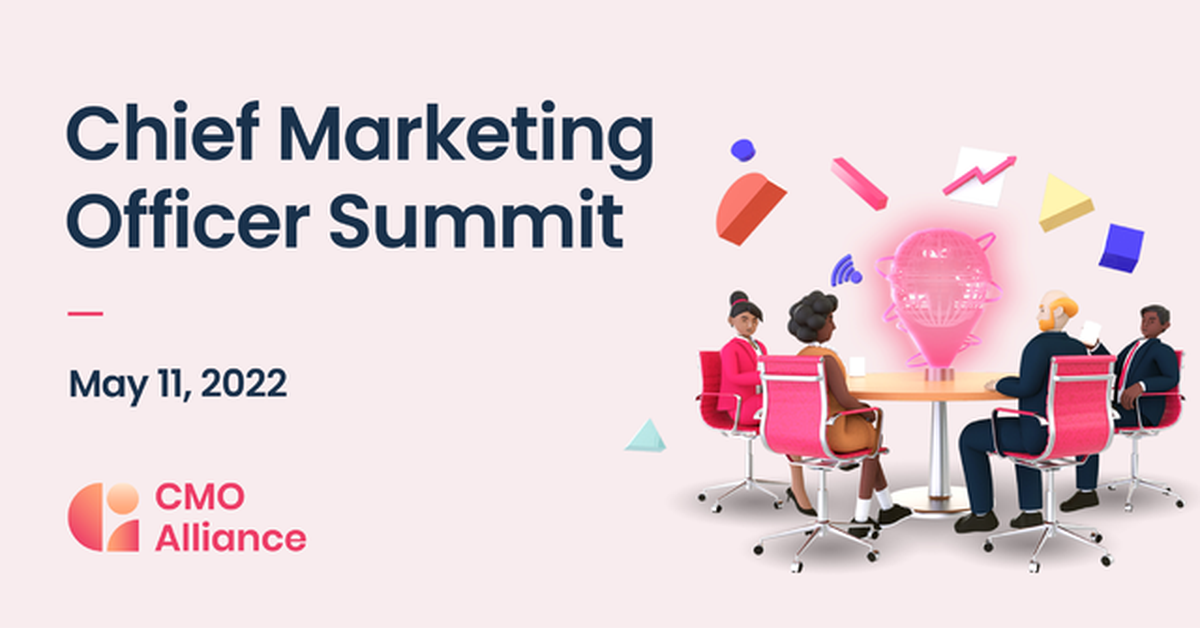 Chief Marketing Officer Summit

May 11, 2022

CMO Alliance